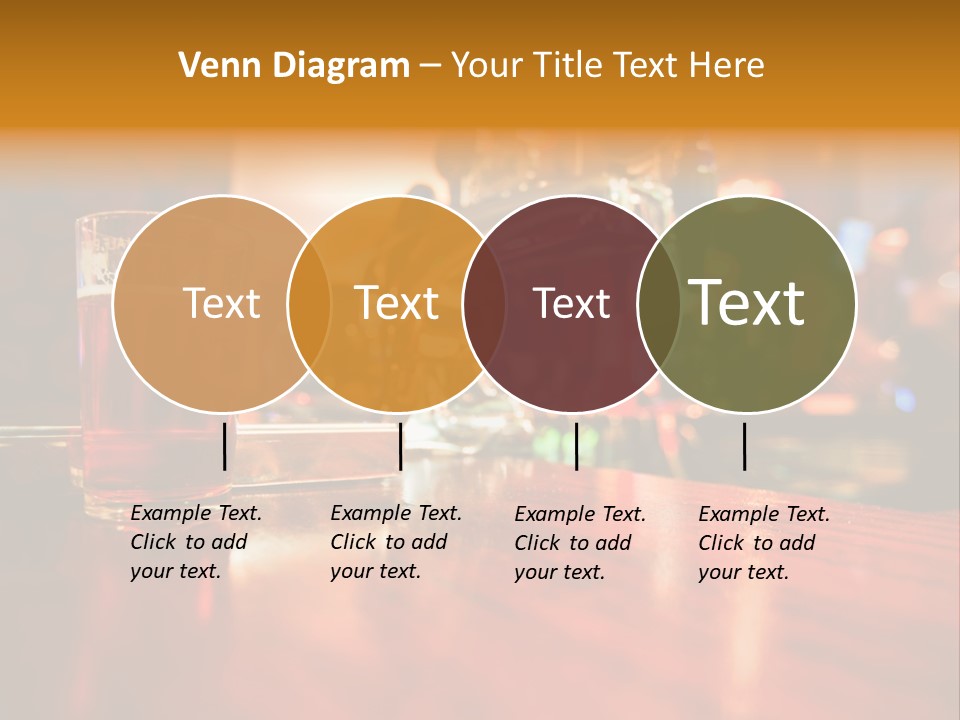 Venn Diagram – Your Title Text Here

Text

Text

Text

Text

Example Text. Click to add your text.

Example Text. Click to add your text.

Example Text. Click to add your text.

Example Text. Click to add your text.